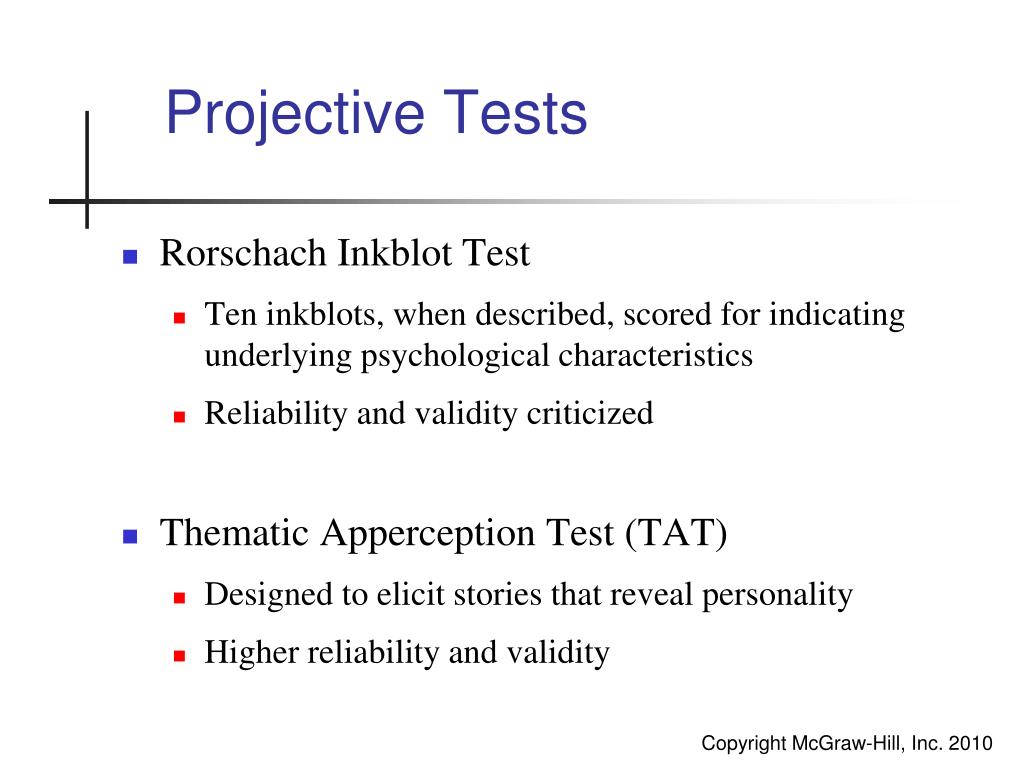 Projective Tests

- Rorschach Inkblot Test
  - Ten inkblots, when described, scored for indicating underlying psychological characteristics
  - Reliability and validity criticized

- Thematic Apperception Test (TAT)
  - Designed to elicit stories that reveal personality
  - Higher reliability and validity

Copyright McGraw-Hill, Inc. 2010